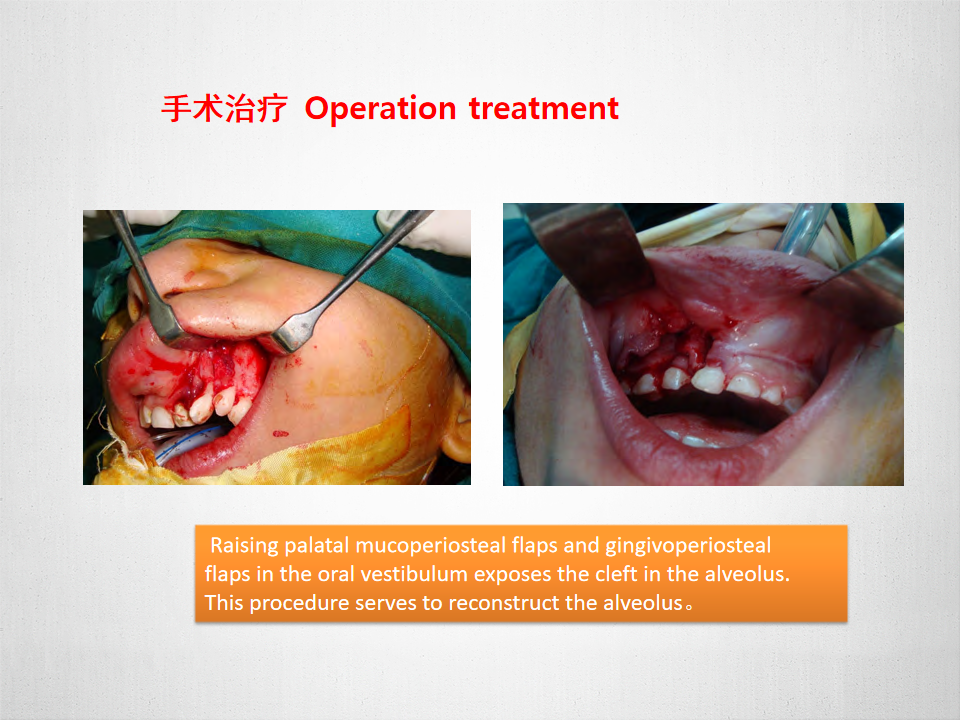 手术治疗 Operation treatment

Raising palatal mucoperiosteal flaps and gingivoperiosteal flaps in the oral vestibulum exposes the cleft in the alveolus. This procedure serves to reconstruct the alveolus。